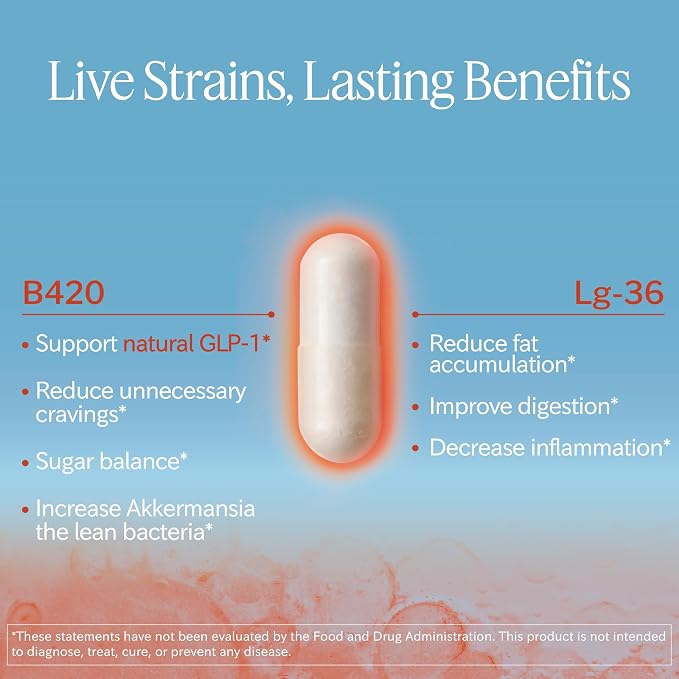 Live Strains, Lasting Benefits

B420

• Support natural GLP-1*

• Reduce unnecessary cravings*

• Sugar balance*

• Increase Akkermansia the lean bacteria*

Lg-36

• Reduce fat accumulation*

• Improve digestion*

• Decrease inflammation*

*These statements have not been evaluated by the Food and Drug Administration. This product is not intended to diagnose, treat, cure, or prevent any disease.